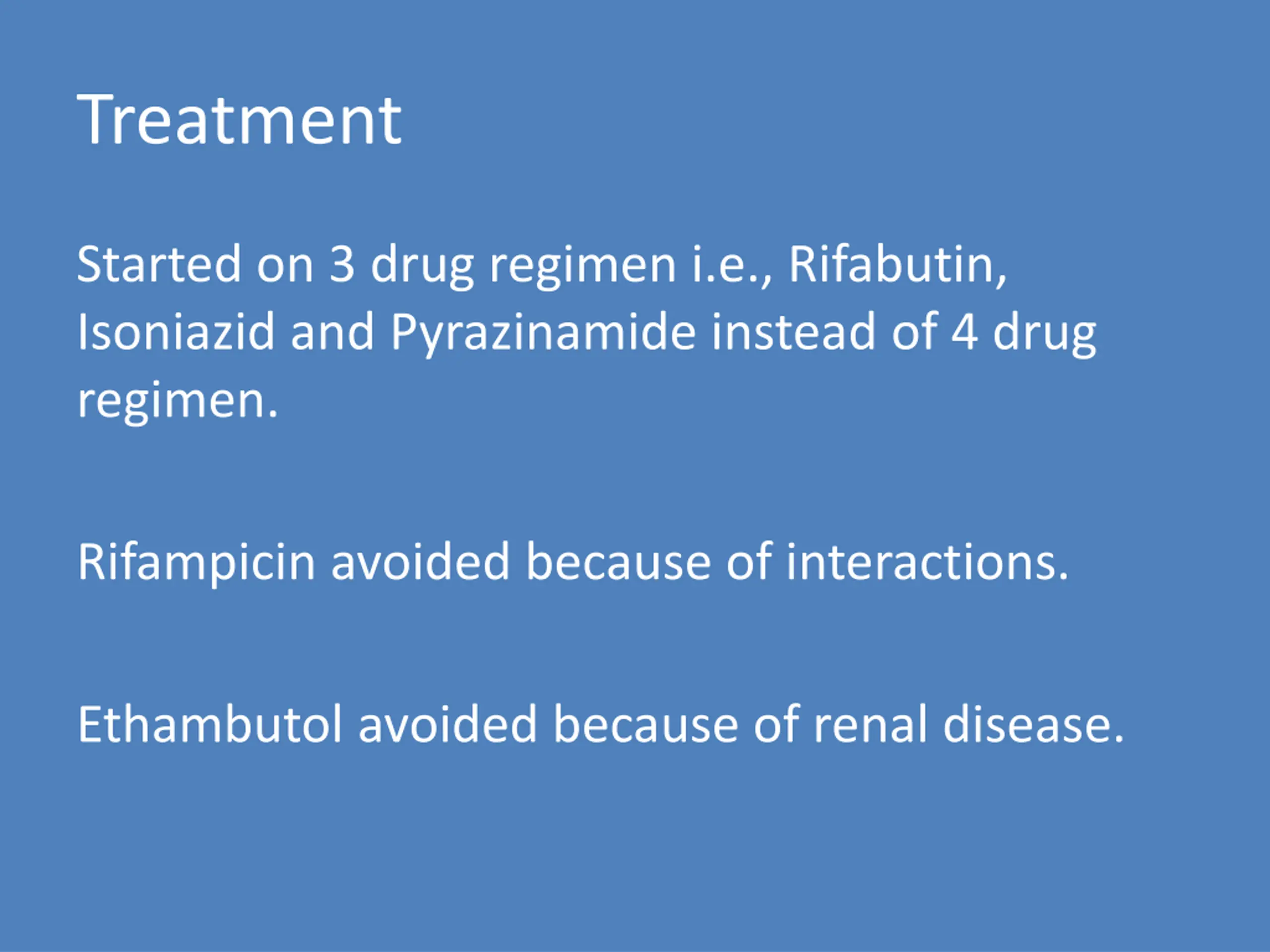 Treatment

Started on 3 drug regimen i.e., Rifabutin, Isoniazid and Pyrazinamide instead of 4 drug regimen.

Rifampicin avoided because of interactions.

Ethambutol avoided because of renal disease.